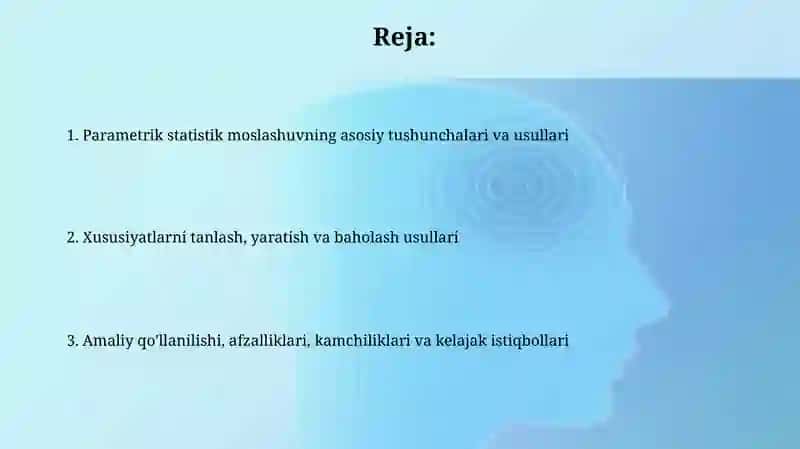 Reja:

1. Parametrik statistik moslashuvning asosiy tushunchalari va usullari

2. Xususiyatlarni tanlash, yaratish va baholash usullari

3. Amaliy qo'llanilishi, afzalliklari, kamchiliklari va kelajak istiqbollari